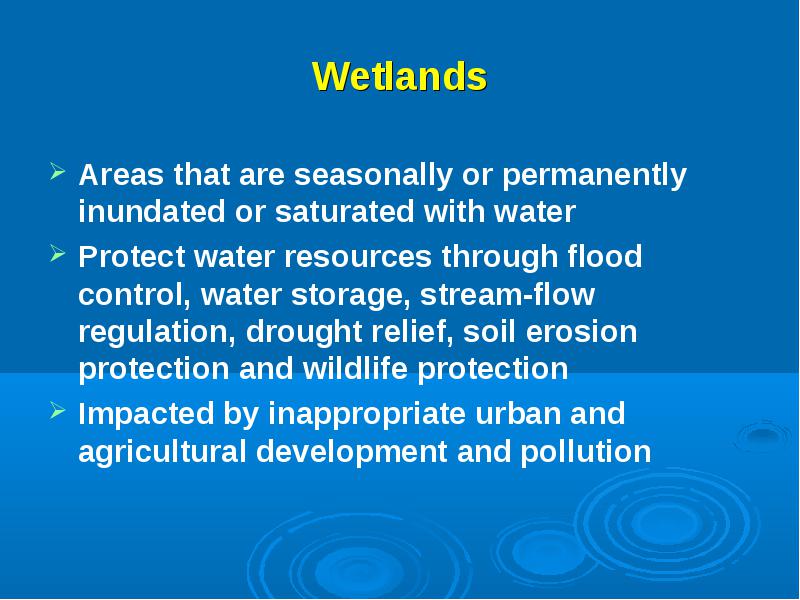 Wetlands

➢ Areas that are seasonally or permanently inundated or saturated with water

➢ Protect water resources through flood control, water storage, stream-flow regulation, drought relief, soil erosion protection and wildlife protection

➢ Impacted by inappropriate urban and agricultural development and pollution